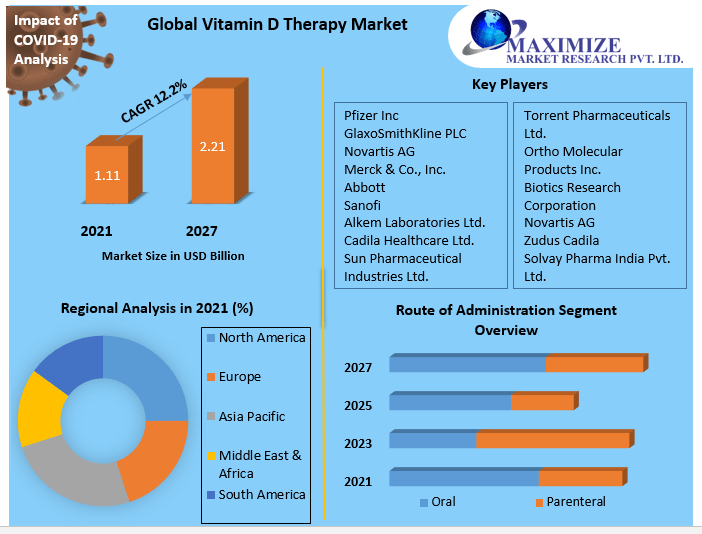 Impact of COVID-19 Analysis

Global Vitamin D Therapy Market

MAXIMIZE MARKET RESEARCH PVT. LTD.

CAGR 12.2%

1.11

2.21

2021

2027

Market Size in USD Billion

Key Players

Pfizer Inc
GlaxoSmithKline PLC
Novartis AG
Merck & Co., Inc.
Abbott
Sanofi
Alkem Laboratories Ltd.
Cadila Healthcare Ltd.
Sun Pharmaceutical Industries Ltd.

Torrent Pharmaceuticals Ltd.
Ortho Molecular Products Inc.
Biotics Research Corporation
Novartis AG
Zudus Cadila
Solvay Pharma India Pvt. Ltd.

Regional Analysis in 2021 (%)

North America
Europe
Asia Pacific
Middle East & Africa
South America

Route of Administration Segment Overview

2027
2025
2023
2021

Oral
Parenteral